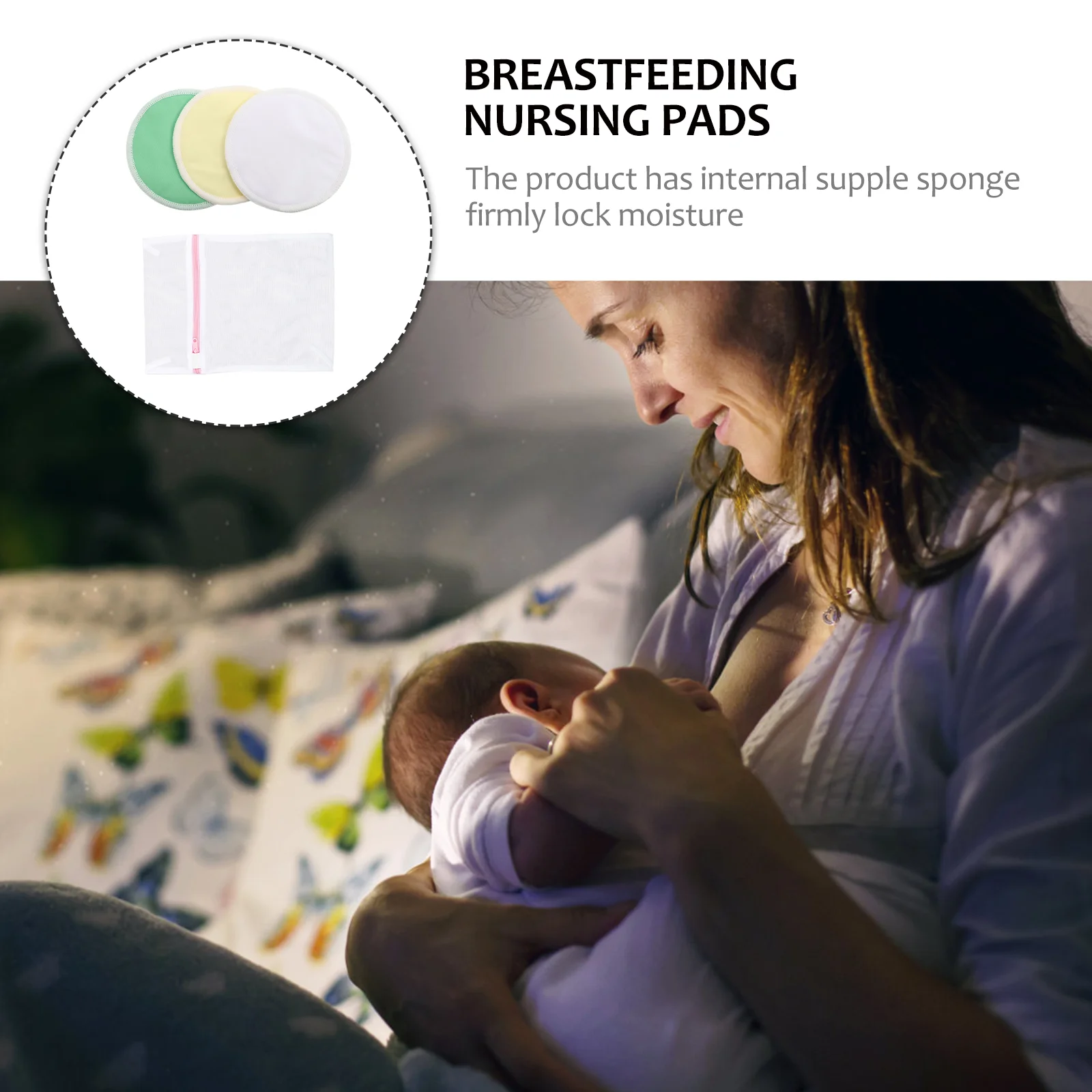 BREASTFEEDING NURSING PADS

The product has internal supple sponge firmly lock moisture